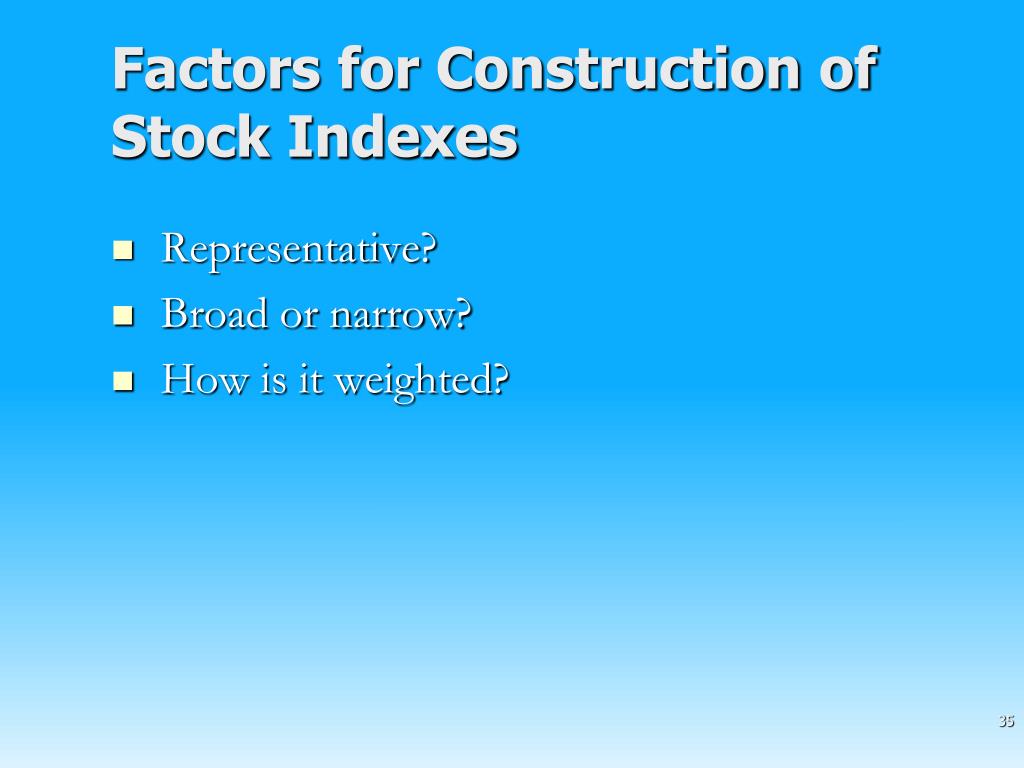 Factors for Construction of Stock Indexes

- Representative?
- Broad or narrow?
- How is it weighted?

35